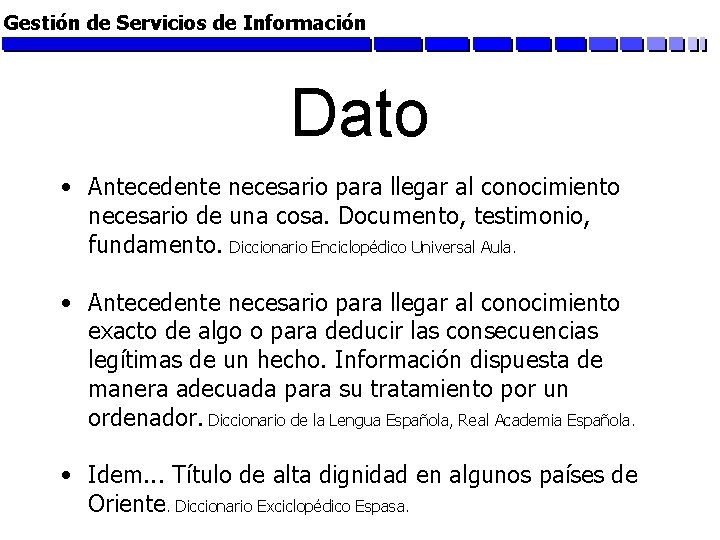 Gestión de Servicios de Información

Dato

• Antecedente necesario para llegar al conocimiento necesario de una cosa. Documento, testimonio, fundamento. Diccionario Enciclopédico Universal Aula.

• Antecedente necesario para llegar al conocimiento exacto de algo o para deducir las consecuencias legítimas de un hecho. Información dispuesta de manera adecuada para su tratamiento por un ordenador. Diccionario de la Lengua Española, Real Academia Española.

• Idem... Título de alta dignidad en algunos países de Oriente. Diccionario Exciclopédico Espasa.